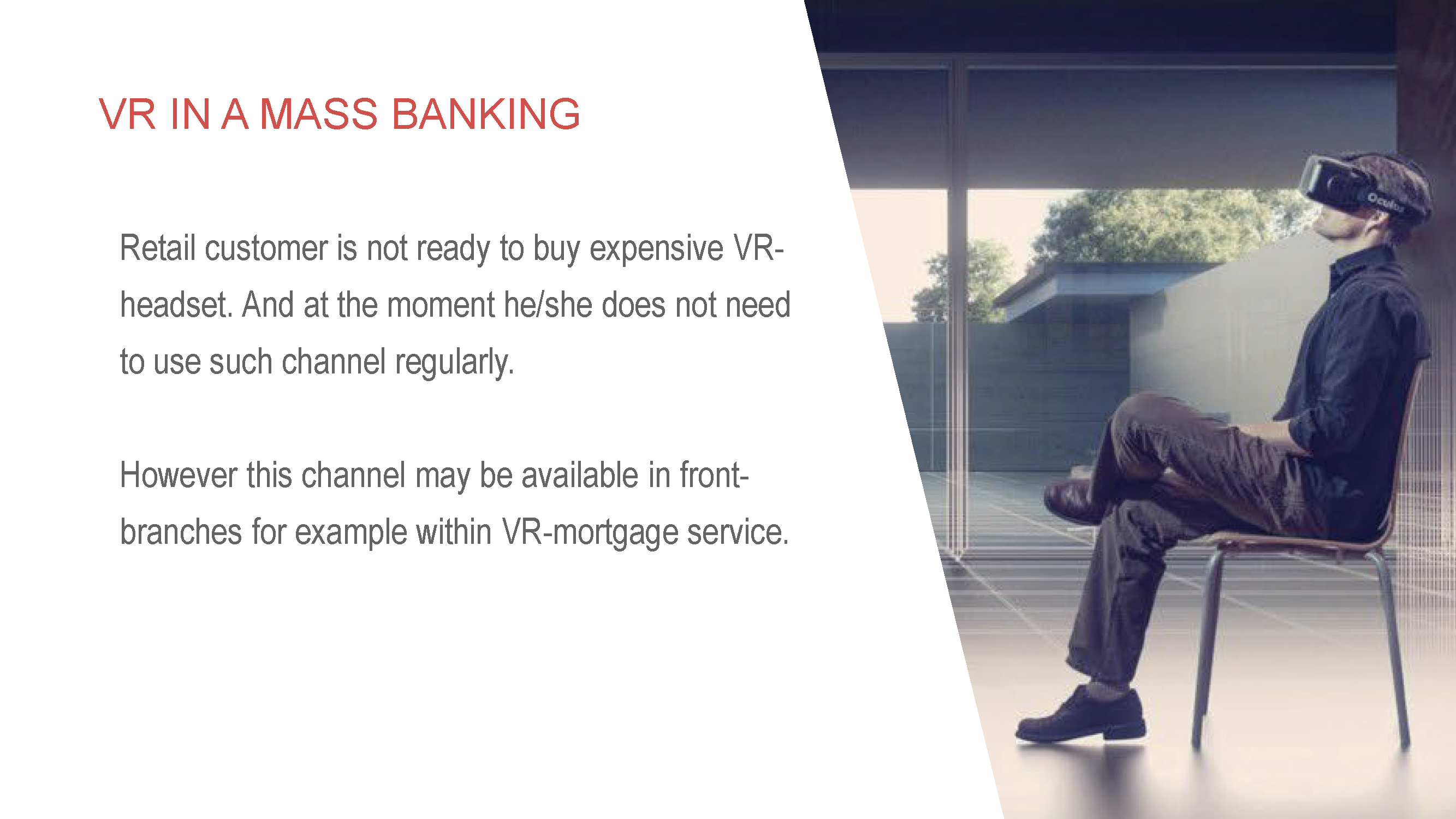 VR IN A MASS BANKING

Retail customer is not ready to buy expensive VR-headset. And at the moment he/she does not need to use such channel regularly.

However this channel may be available in front-branches for example within VR-mortgage service.

Oculus